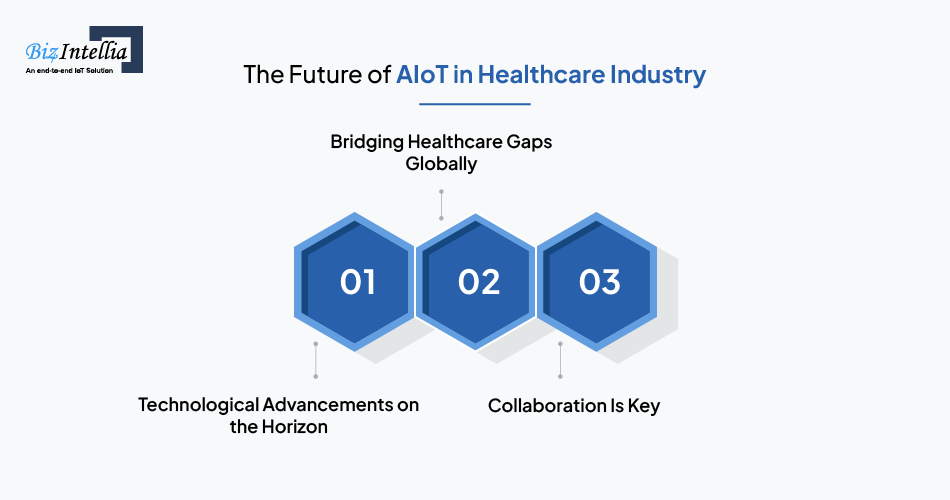 BizIntellia
An end-to-end IoT Solution

The Future of AIoT in Healthcare Industry

Bridging Healthcare Gaps Globally

01

02

03

Technological Advancements on the Horizon

Collaboration Is Key